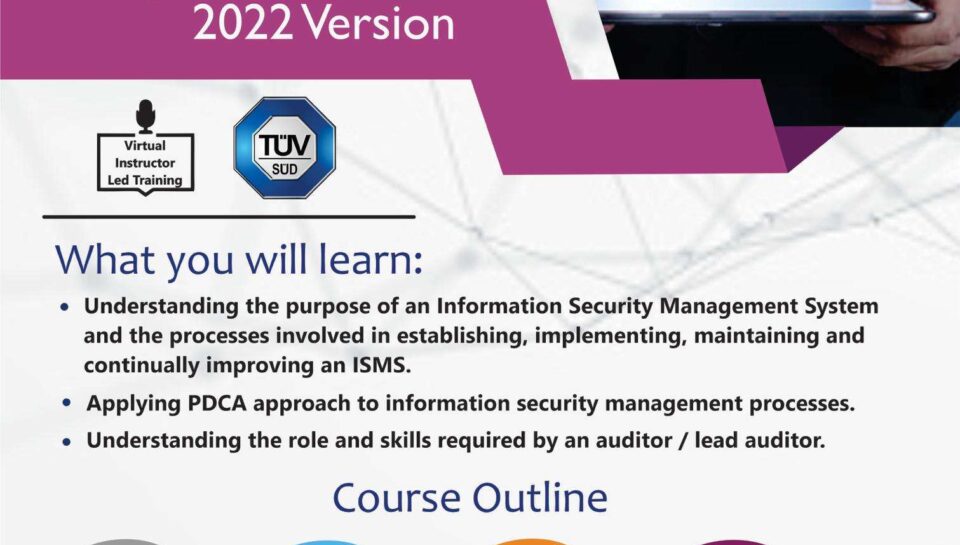 2022 Version

Virtual Instructor Led Training

TÜV SÜD

What you will learn:

• Understanding the purpose of an Information Security Management System and the processes involved in establishing, implementing, maintaining and continually improving an ISMS.

• Applying PDCA approach to information security management processes.

• Understanding the role and skills required by an auditor / lead auditor.

Course Outline